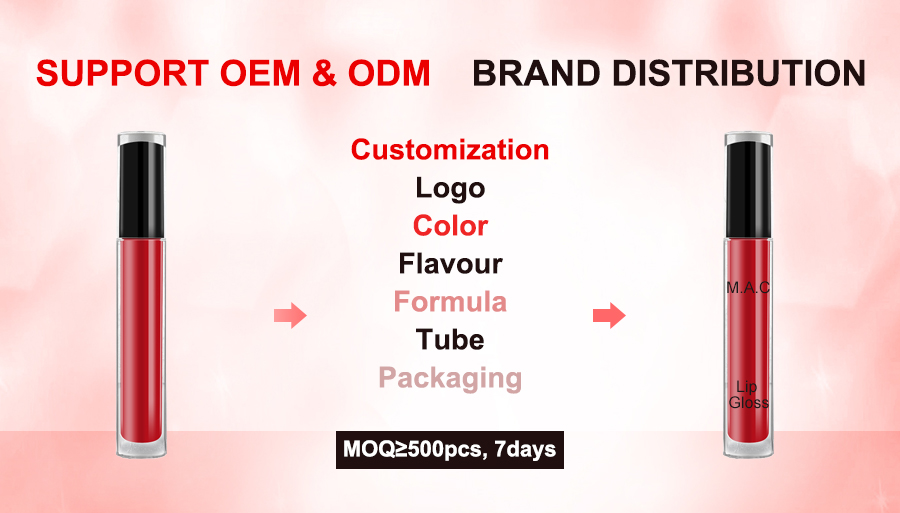 SUPPORT OEM & ODM BRAND DISTRIBUTION

Customization
Logo
Color
Flavour
Formula
Tube
Packaging

M.A.C

Lip Gloss

MOQ≥500pcs, 7days